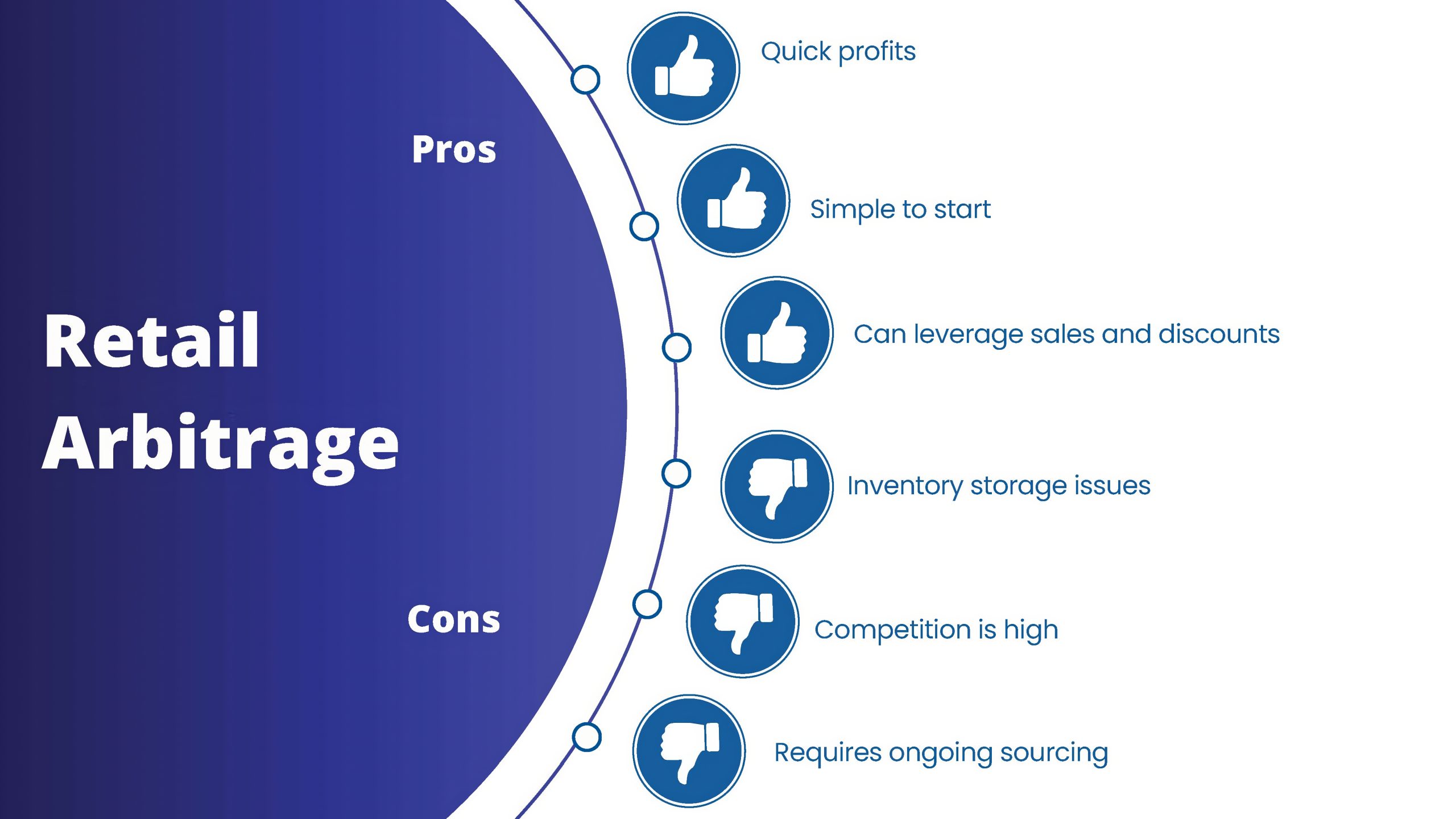 Retail Arbitrage

Pros

Quick profits

Simple to start

Can leverage sales and discounts

Cons

Inventory storage issues

Competition is high

Requires ongoing sourcing